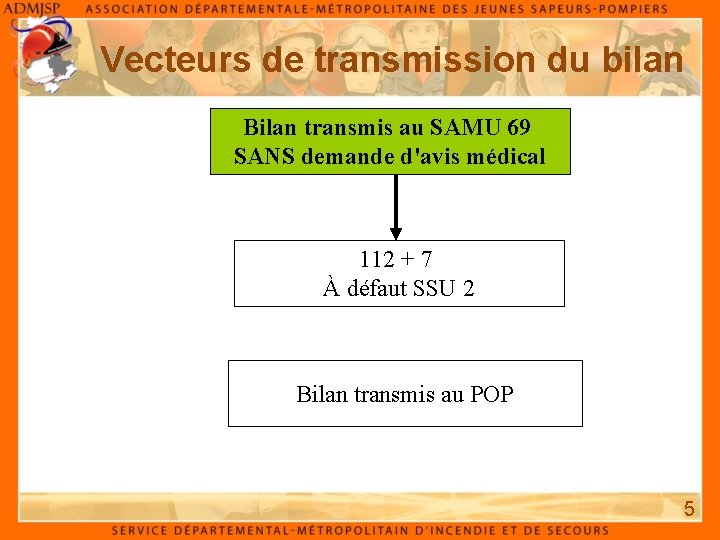 ADMJSP ASSOCIATION DÉPARTEMENTALE-MÉTROPOLITAINE DES JEUNES SAPEURS-POMPIERS

Vecteurs de transmission du bilan

Bilan transmis au SAMU 69
SANS demande d'avis médical

112 + 7
À défaut SSU 2

Bilan transmis au POP

5

SERVICE DÉPARTEMENTAL-MÉTROPOLITAIN D'INCENDIE ET DE SECOURS